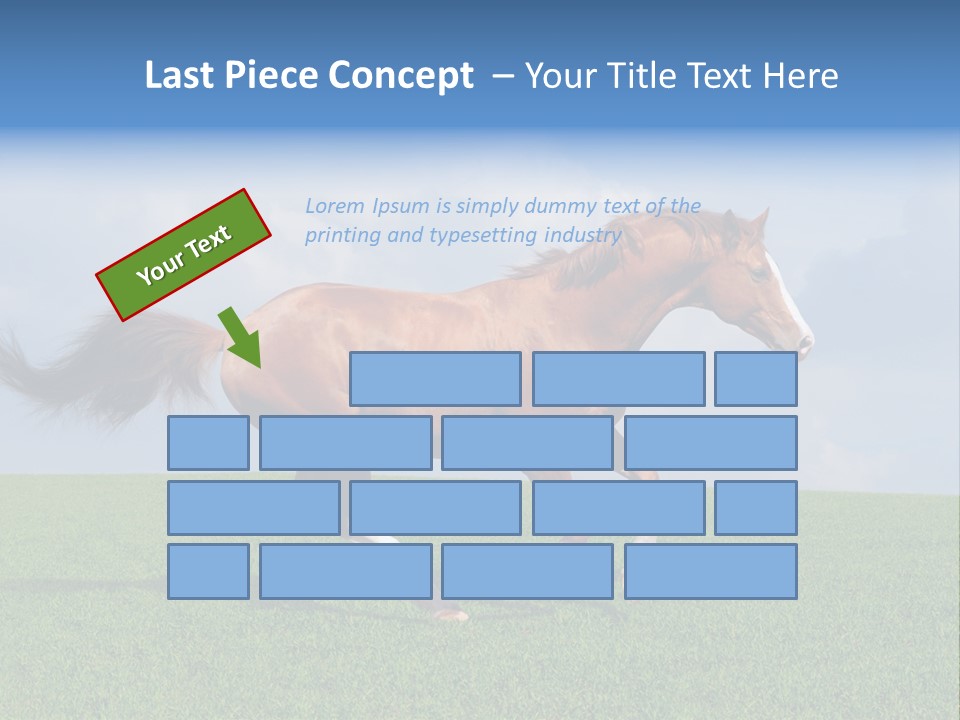 Last Piece Concept – Your Title Text Here

Your Text

Lorem Ipsum is simply dummy text of the printing and typesetting industry